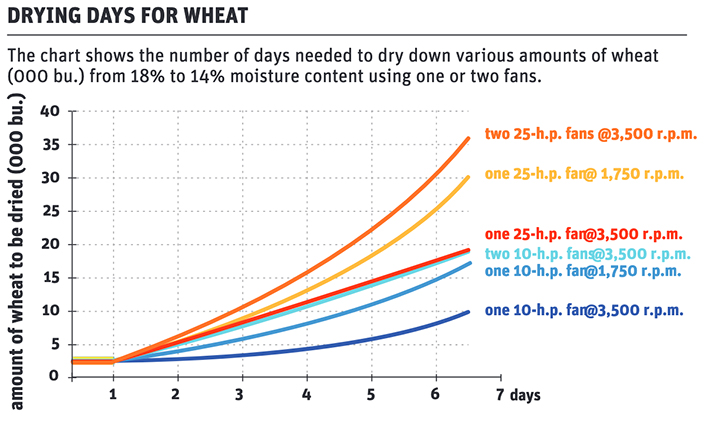 DRYING DAYS FOR WHEAT

The chart shows the number of days needed to dry down various amounts of wheat (000 bu.) from 18% to 14% moisture content using one or two fans.

amount of wheat to be dried (000 bu.)

40
35
30
25
20
15
10
5
0

1
2
3
4
5
6
7 days

two 25-h.p. fans @3,500 r.p.m.
one 25-h.p. fan@ 1,750 r.p.m.
one 25-h.p. fan@3,500 r.p.m.
two 10-h.p. fans@3,500 r.p.m.
one 10-h.p. fan@1,750 r.p.m.
one 10-h.p. fan@3,500 r.p.m.